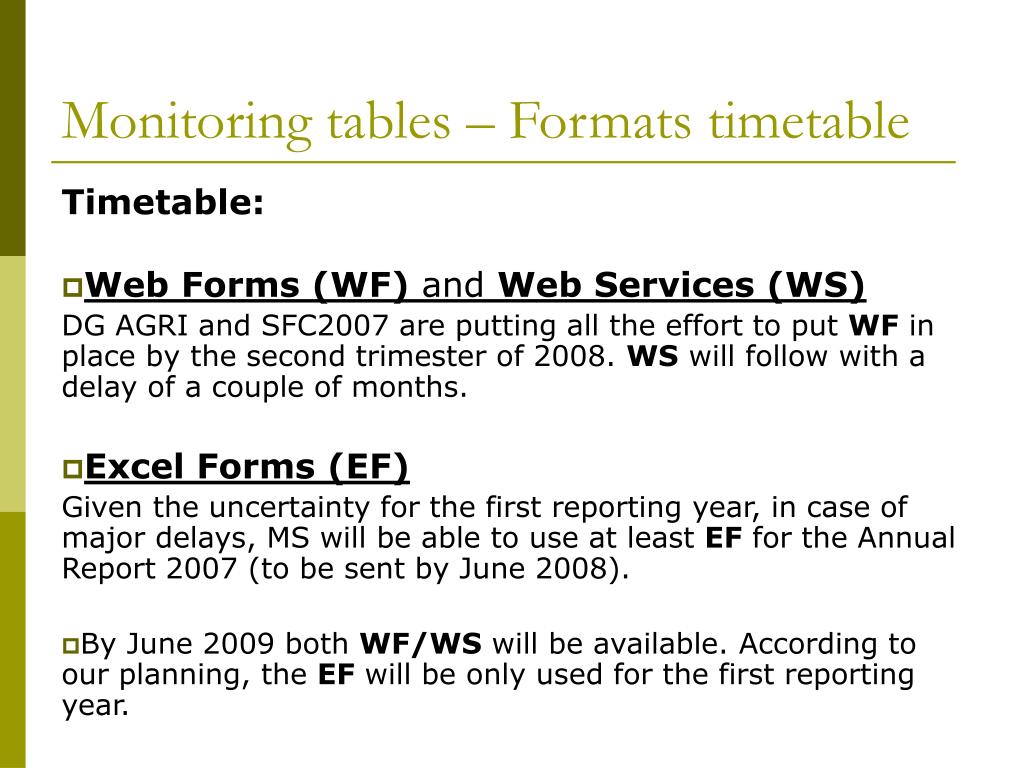 Monitoring tables – Formats timetable

Timetable:

Web Forms (WF) and Web Services (WS)

DG AGRI and SFC2007 are putting all the effort to put WF in place by the second trimester of 2008. WS will follow with a delay of a couple of months.

Excel Forms (EF)

Given the uncertainty for the first reporting year, in case of major delays, MS will be able to use at least EF for the Annual Report 2007 (to be sent by June 2008).

By June 2009 both WF/WS will be available. According to our planning, the EF will be only used for the first reporting year.